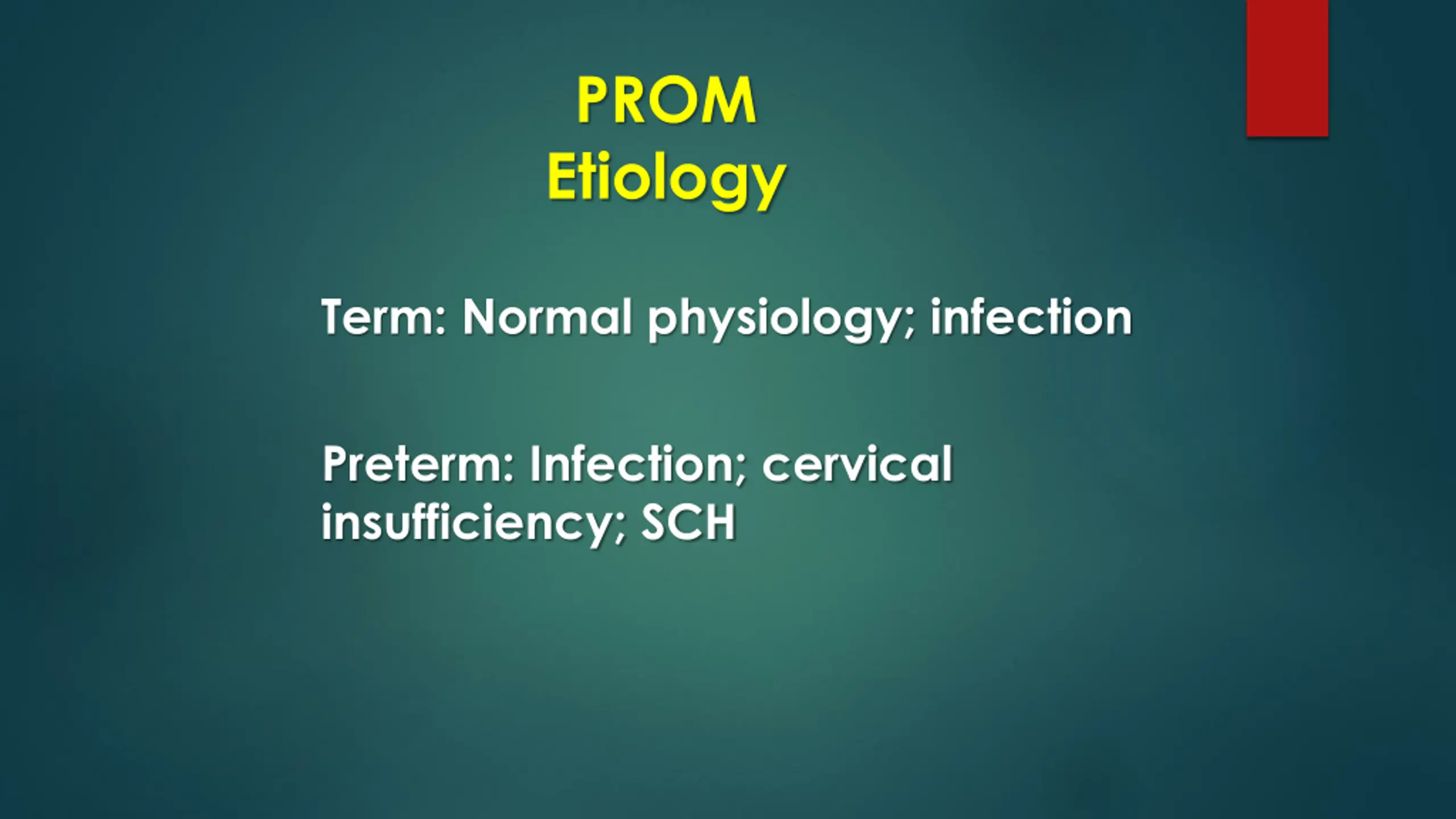 PROM
Etiology

Term: Normal physiology; infection

Preterm: Infection; cervical insufficiency; SCH